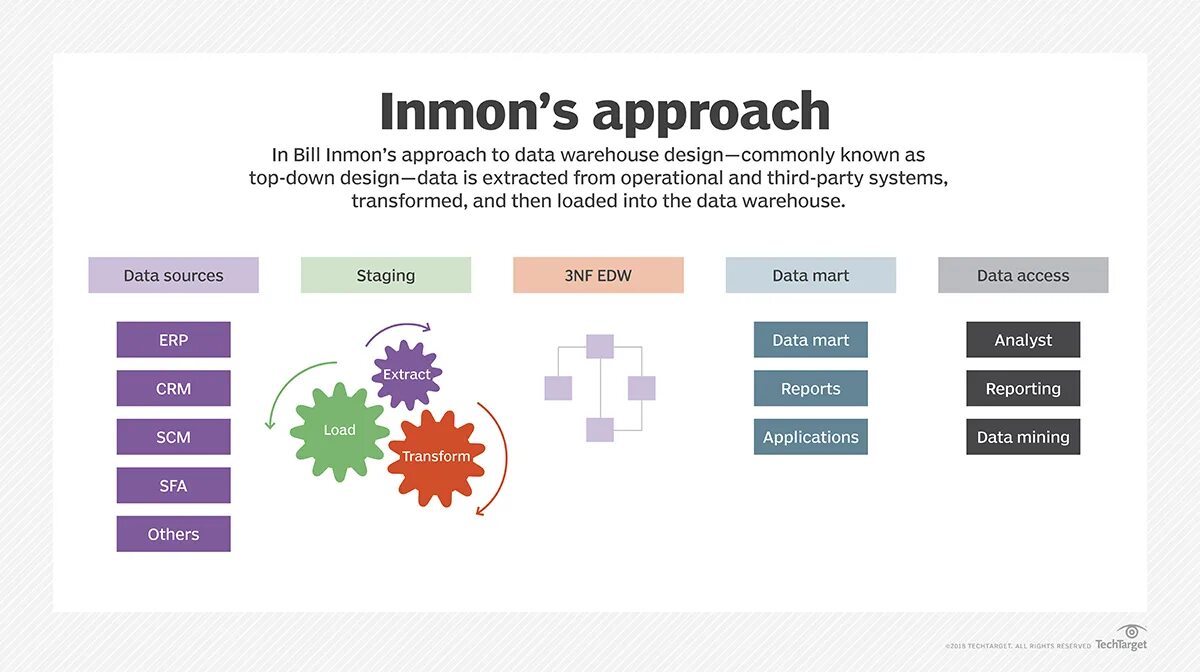 Inmon's approach

In Bill Inmon's approach to data warehouse design—commonly known as top-down design—data is extracted from operational and third-party systems, transformed, and then loaded into the data warehouse.

Data sources

ERP

CRM

SCM

SFA

Others

Staging

Extract

Load

Transform

3NF EDW

Data mart

Data mart

Reports

Applications

Data access

Analyst

Reporting

Data mining

©2019 TECHTARGET. ALL RIGHTS RESERVED TechTarget